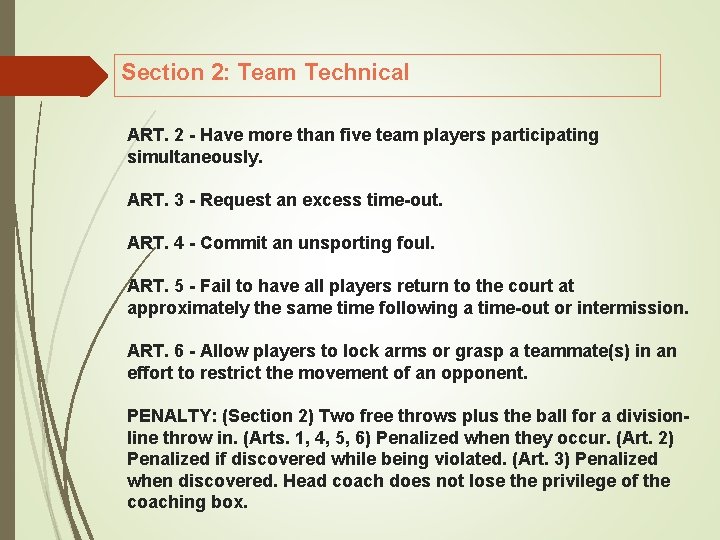 Section 2: Team Technical

ART. 2 - Have more than five team players participating simultaneously.

ART. 3 - Request an excess time-out.

ART. 4 - Commit an unsporting foul.

ART. 5 - Fail to have all players return to the court at approximately the same time following a time-out or intermission.

ART. 6 - Allow players to lock arms or grasp a teammate(s) in an effort to restrict the movement of an opponent.

PENALTY: (Section 2) Two free throws plus the ball for a division-line throw in. (Arts. 1, 4, 5, 6) Penalized when they occur. (Art. 2) Penalized if discovered while being violated. (Art. 3) Penalized when discovered. Head coach does not lose the privilege of the coaching box.